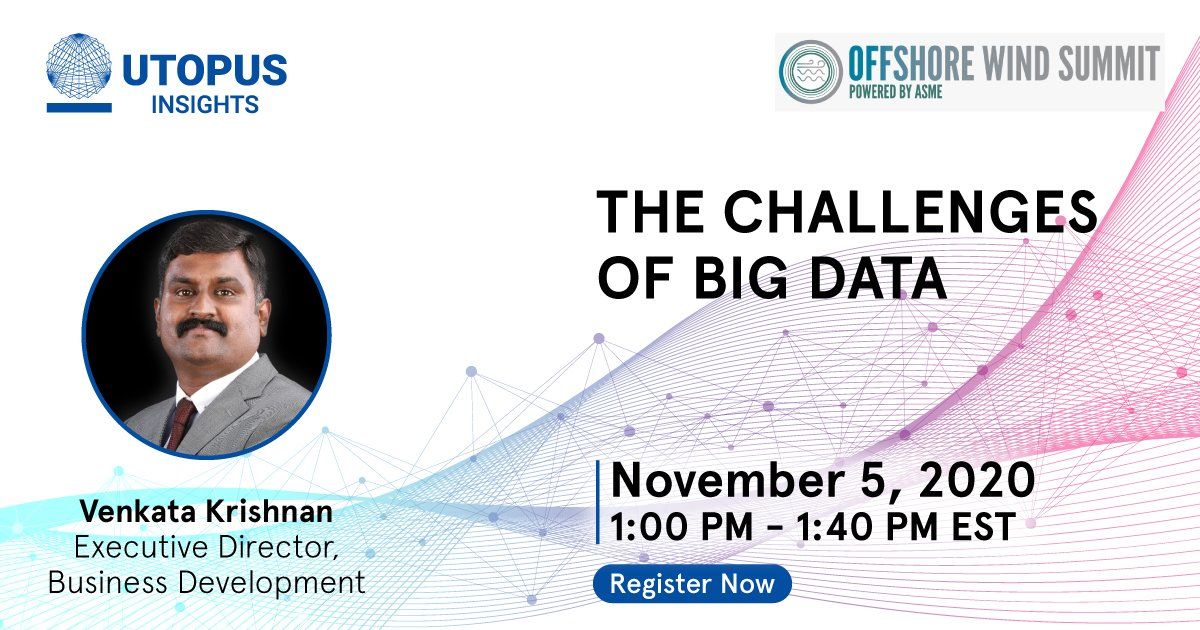 UTOPUS INSIGHTS

OFFSHORE WIND SUMMIT
POWERED BY ASME

THE CHALLENGES OF BIG DATA

Venkata Krishnan
Executive Director, Business Development

November 5, 2020
1:00 PM - 1:40 PM EST

Register Now